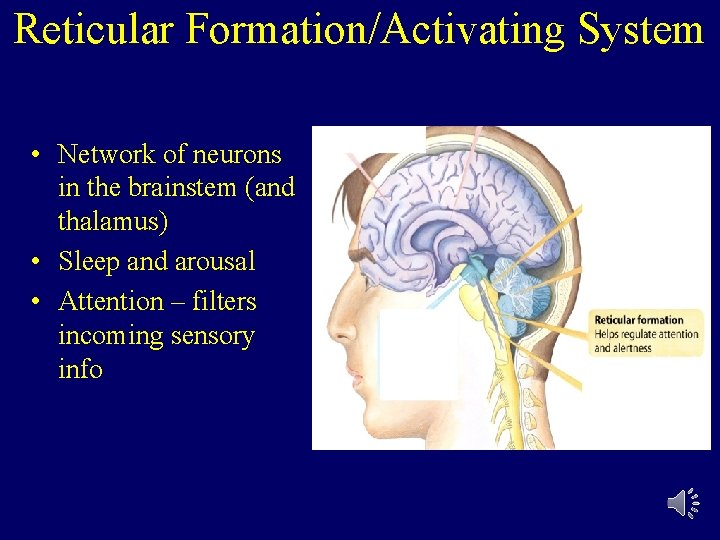 Reticular Formation/Activating System

• Network of neurons in the brainstem (and thalamus)
• Sleep and arousal
• Attention – filters incoming sensory info

Reticular formation
Helps regulate attention and alertness